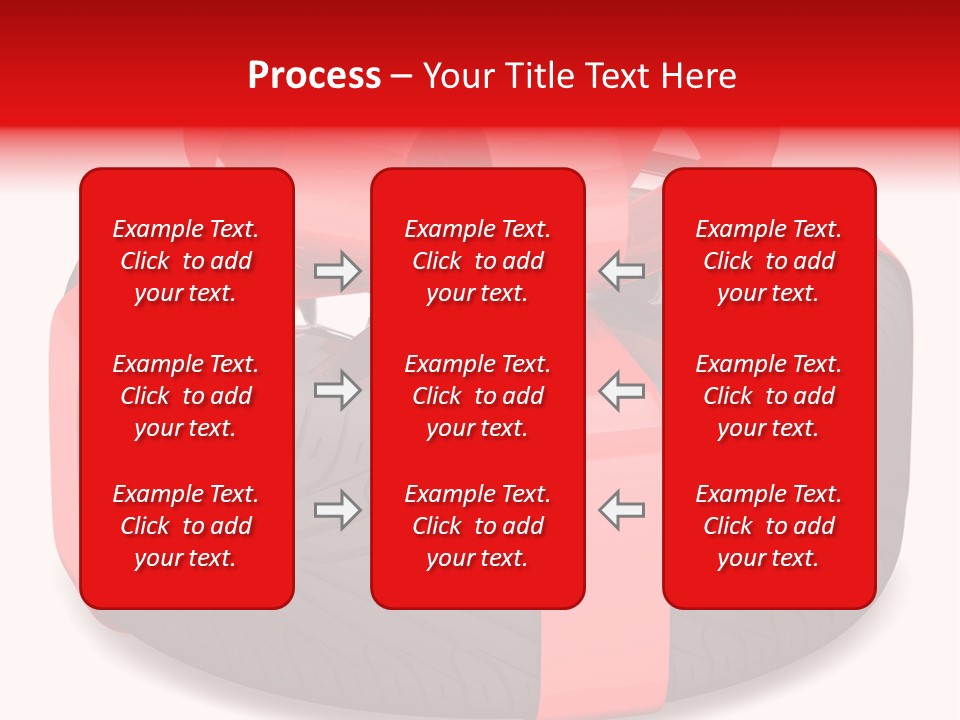 Process – Your Title Text Here

Example Text. Click to add your text.

Example Text. Click to add your text.

Example Text. Click to add your text.

Example Text. Click to add your text.

Example Text. Click to add your text.

Example Text. Click to add your text.

Example Text. Click to add your text.

Example Text. Click to add your text.

Example Text. Click to add your text.